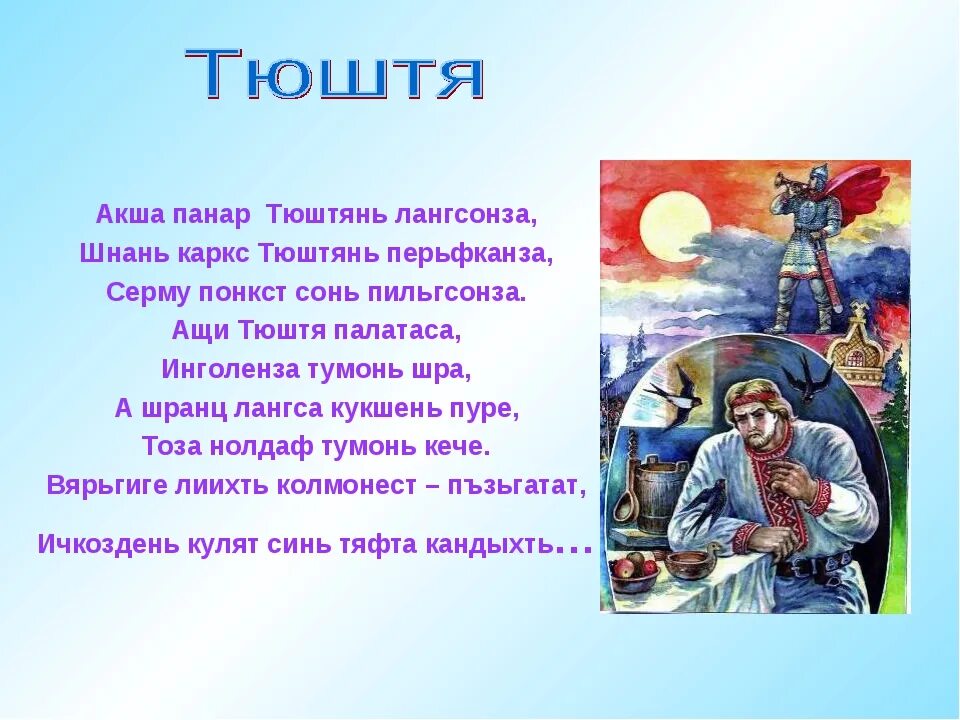 Тюштя

Акша панар Тюштянь лангсонза,
Шнань каркс Тюштянь перьфканза,
Серму понкст сонь пильгсонза.
Ащи Тюштя палатаса,
Инголенза тумонь шра,
А шранц лангса кукшень пуре,
Тоза нолдаф тумонь кече.
Вярьгиге лиихть колмонест – пъзьгатат,
Ичкоздень кулят синь тяфта кандыхть...